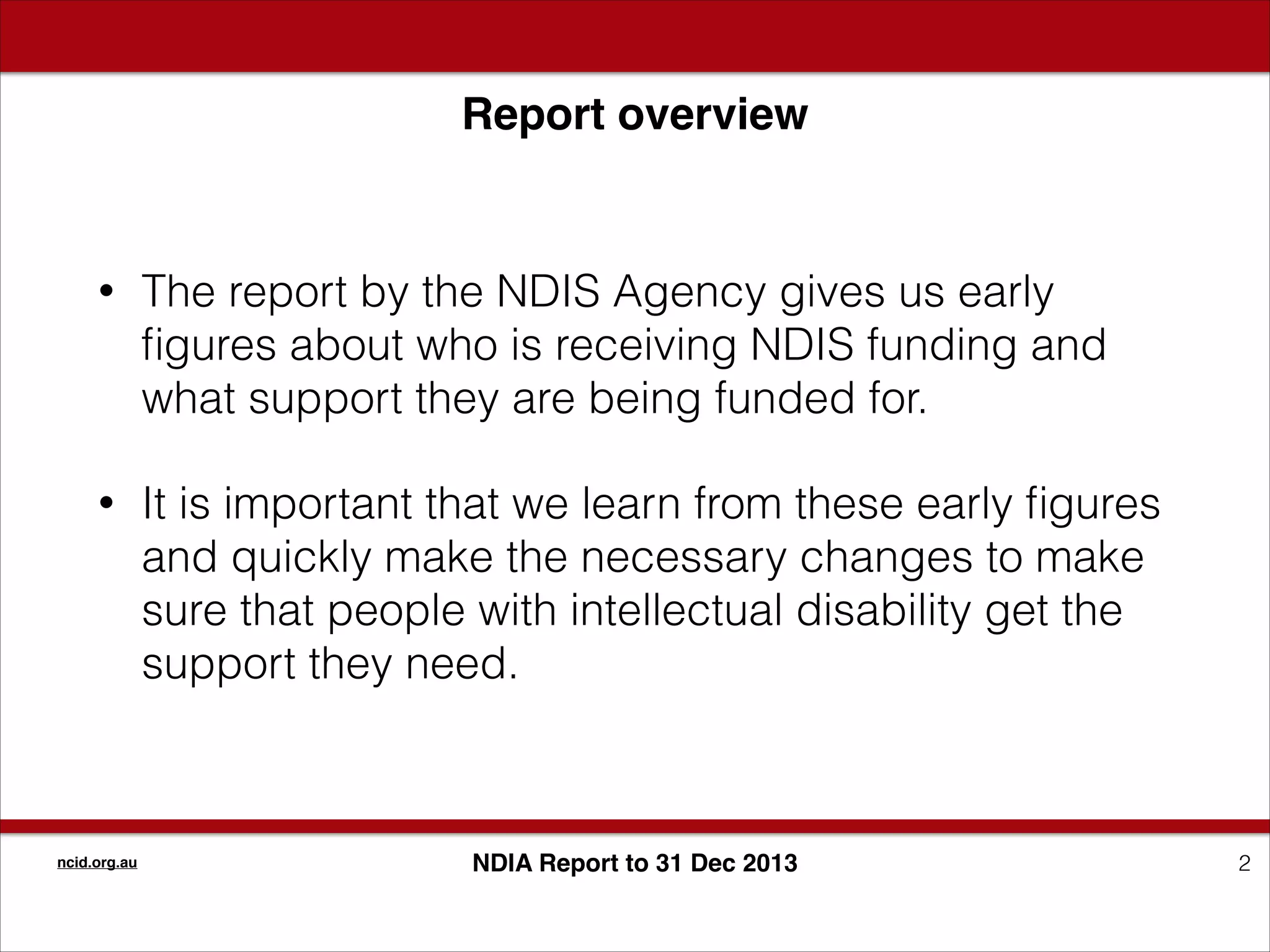 Report overview

• The report by the NDIS Agency gives us early figures about who is receiving NDIS funding and what support they are being funded for.

• It is important that we learn from these early figures and quickly make the necessary changes to make sure that people with intellectual disability get the support they need.

ncid.org.au

NDIA Report to 31 Dec 2013

2